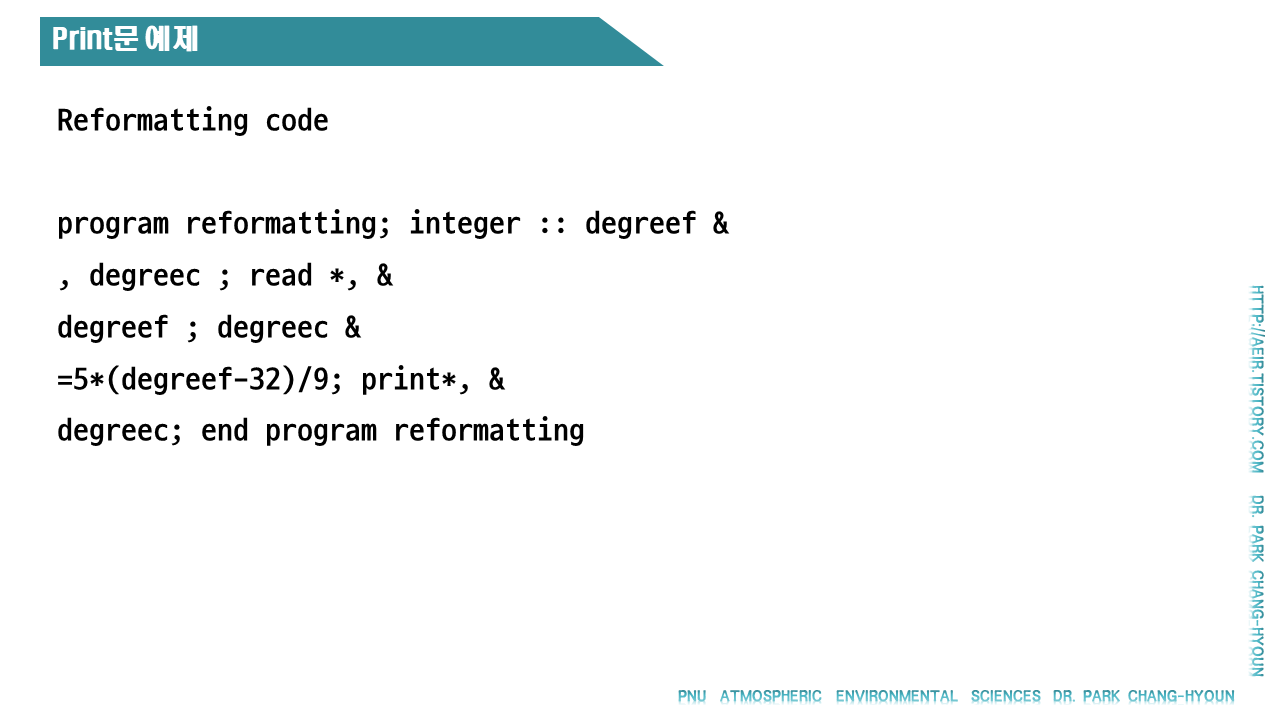 Print문 예제

Reformatting code

program reformatting; integer :: degreef &
, degreec ; read *, &
degreef ; degreec &
=5*(degreef-32)/9; print*, &
degreec; end program reformatting

HTTP://AEIR.TISTORY.COM DR. PARK CHANG-HYOUN

PNU ATMOSPHERIC ENVIRONMENTAL SCIENCES DR. PARK CHANG-HYOUN